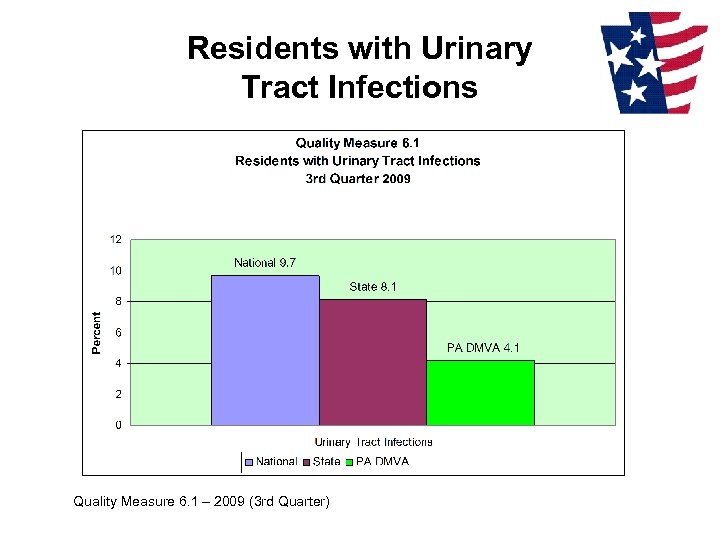 Residents with Urinary Tract Infections

Quality Measure 6.1
Residents with Urinary Tract Infections
3rd Quarter 2009

12
10
8
6
4
2
0

Percent

National 9.7
State 8.1
PA DMVA 4.1

Urinary Tract Infections

National State PA DMVA

Quality Measure 6.1 – 2009 (3rd Quarter)